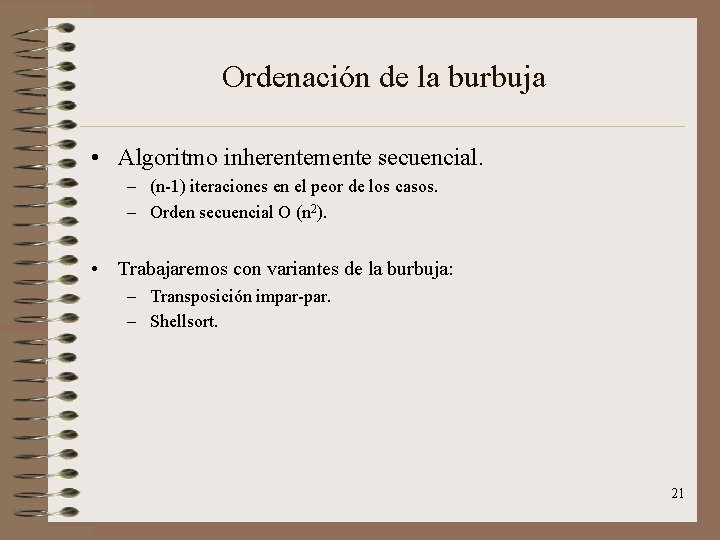 Ordenación de la burbuja

• Algoritmo inherentemente secuencial.
  – (n-1) iteraciones en el peor de los casos.
  – Orden secuencial O ($n^2$).

• Trabajaremos con variantes de la burbuja:
  – Transposición impar-par.
  – Shellsort.

21